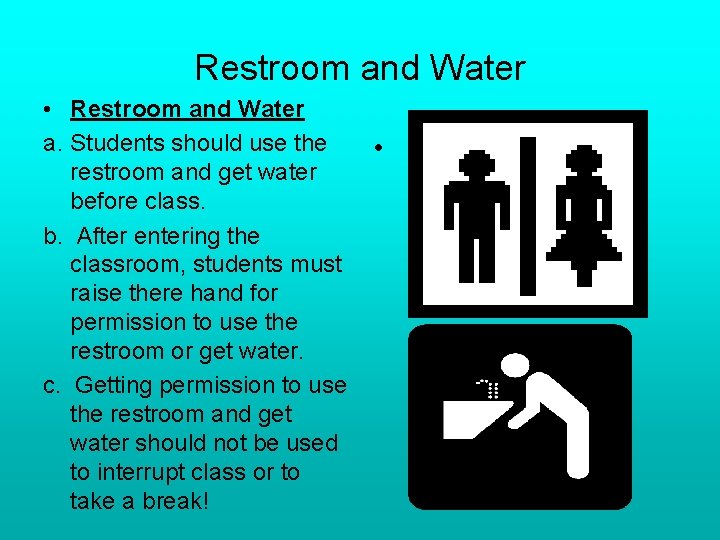 Restroom and Water

• Restroom and Water

a. Students should use the restroom and get water before class.

b. After entering the classroom, students must raise there hand for permission to use the restroom or get water.

c. Getting permission to use the restroom and get water should not be used to interrupt class or to take a break!

•